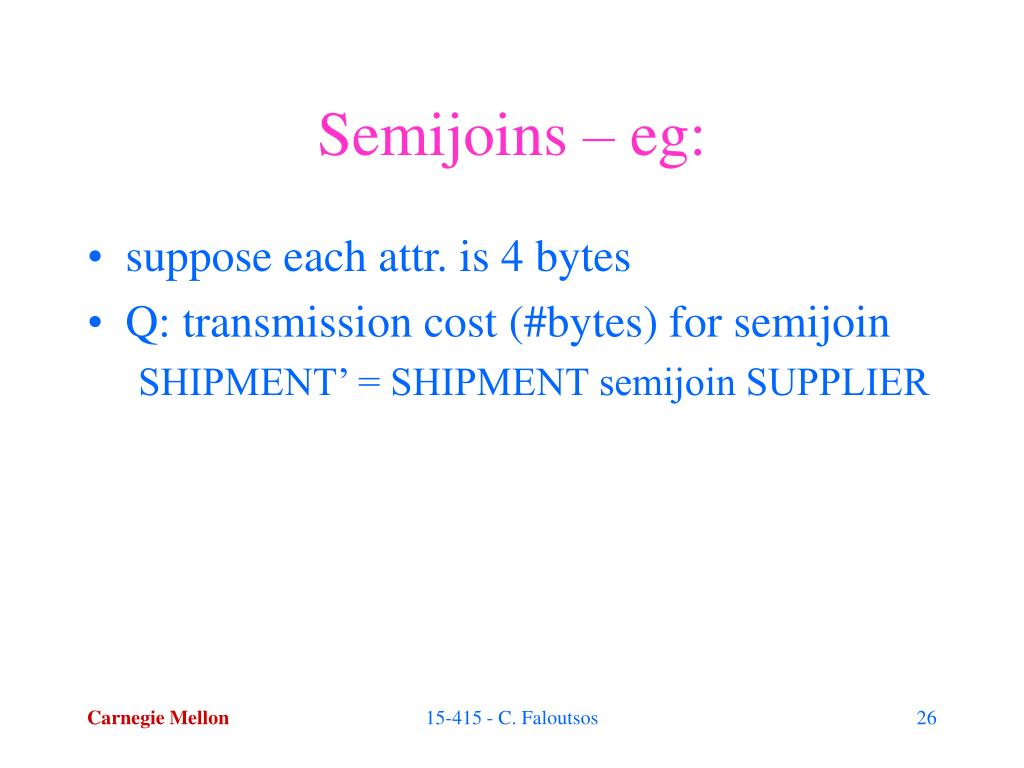 Semijoins – eg:

• suppose each attr. is 4 bytes
• Q: transmission cost (#bytes) for semijoin
SHIPMENT’ = SHIPMENT semijoin SUPPLIER

Carnegie Mellon

15-415 - C. Faloutsos

26